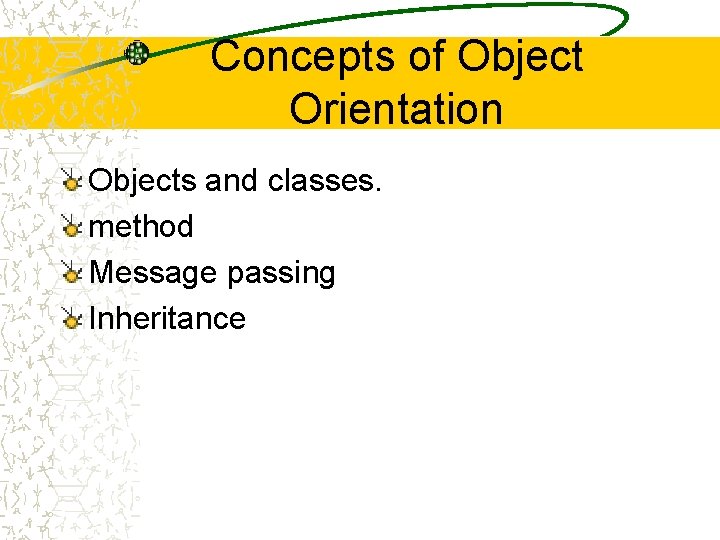 Concepts of Object Orientation

Objects and classes.
method
Message passing
Inheritance